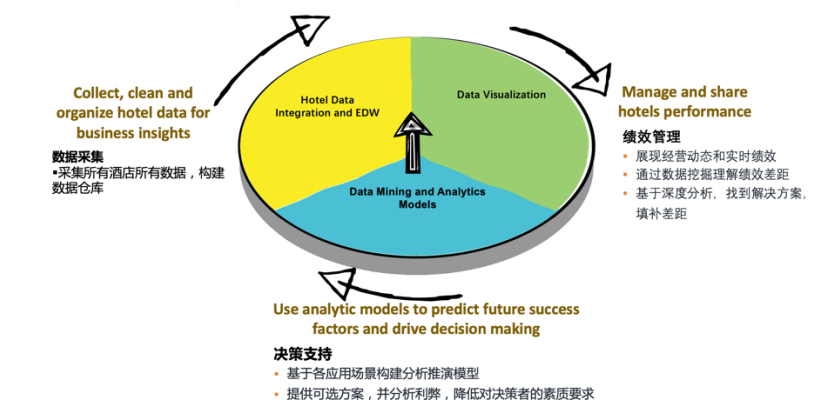 Collect, clean and organize hotel data for business insights

数据采集
▪采集所有酒店所有数据，构建数据仓库

Hotel Data Integration and EDW

Data Visualization

Data Mining and Analytics Models

Manage and share hotels performance

绩效管理
▪ 展现经营动态和实时绩效
▪ 通过数据挖掘理解绩效差距
▪ 基于深度分析，找到解决方案，填补差距

Use analytic models to predict future success factors and drive decision making

决策支持
▪ 基于各应用场景构建分析推演模型
▪ 提供可选方案，并分析利弊，降低对决策者的素质要求